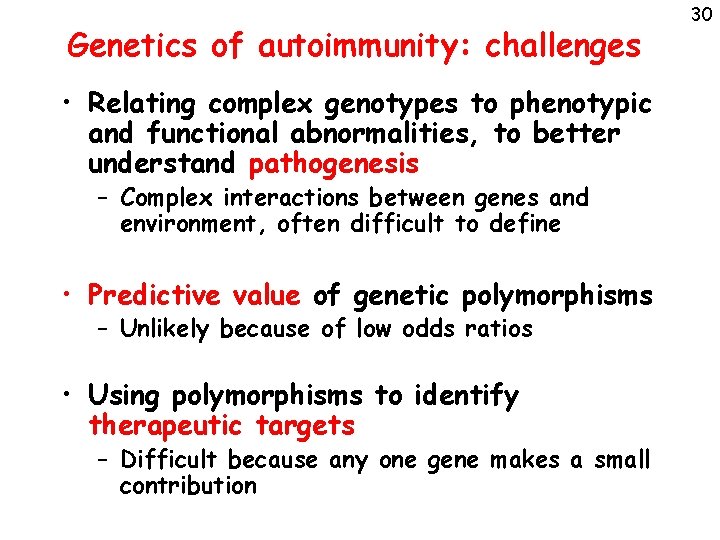 30

Genetics of autoimmunity: challenges

• Relating complex genotypes to phenotypic and functional abnormalities, to better understand pathogenesis
– Complex interactions between genes and environment, often difficult to define

• Predictive value of genetic polymorphisms
– Unlikely because of low odds ratios

• Using polymorphisms to identify therapeutic targets
– Difficult because any one gene makes a small contribution